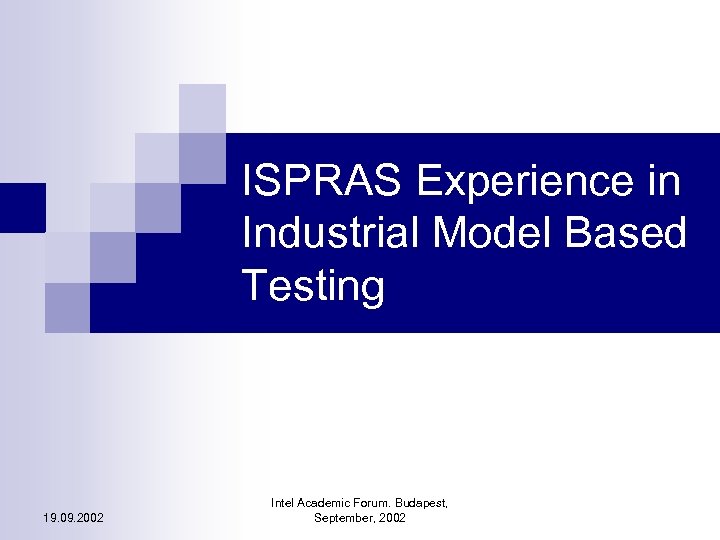 ISPRAS Experience in Industrial Model Based Testing

19.09.2002

Intel Academic Forum. Budapest, September, 2002